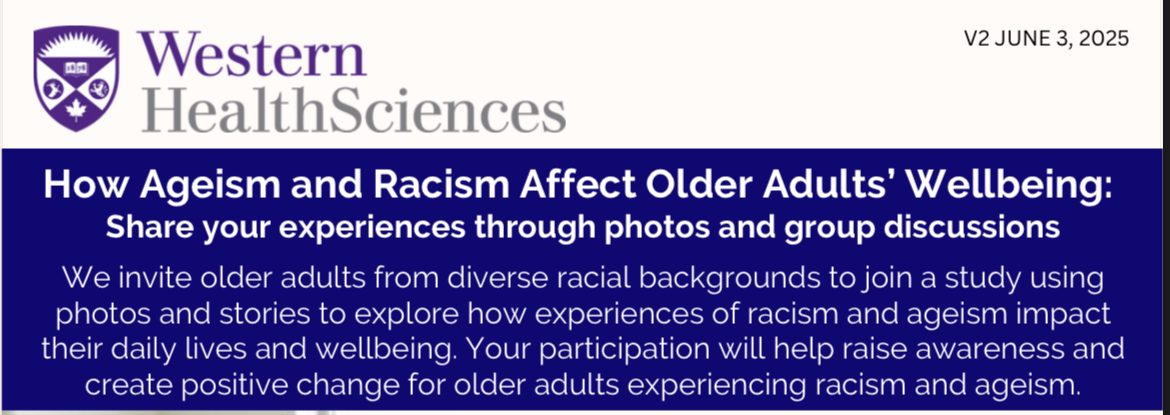 Western
HealthSciences

V2 JUNE 3, 2025

How Ageism and Racism Affect Older Adults' Wellbeing:
Share your experiences through photos and group discussions

We invite older adults from diverse racial backgrounds to join a study using photos and stories to explore how experiences of racism and ageism impact their daily lives and wellbeing. Your participation will help raise awareness and create positive change for older adults experiencing racism and ageism.